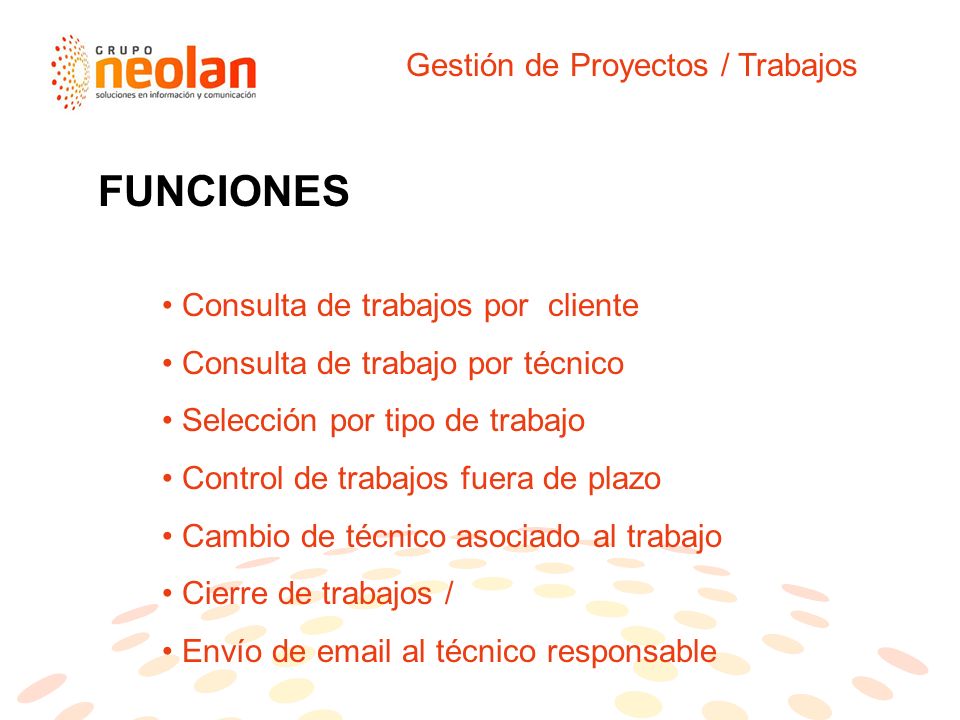 GRUPO
neolan
soluciones en información y comunicación

Gestión de Proyectos / Trabajos

FUNCIONES

• Consulta de trabajos por cliente
• Consulta de trabajo por técnico
• Selección por tipo de trabajo
• Control de trabajos fuera de plazo
• Cambio de técnico asociado al trabajo
• Cierre de trabajos /
• Envío de email al técnico responsable